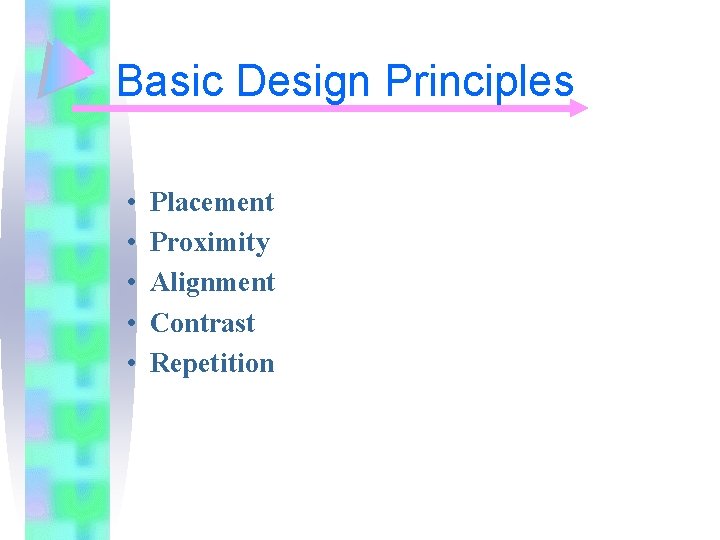 Basic Design Principles

• Placement
• Proximity
• Alignment
• Contrast
• Repetition